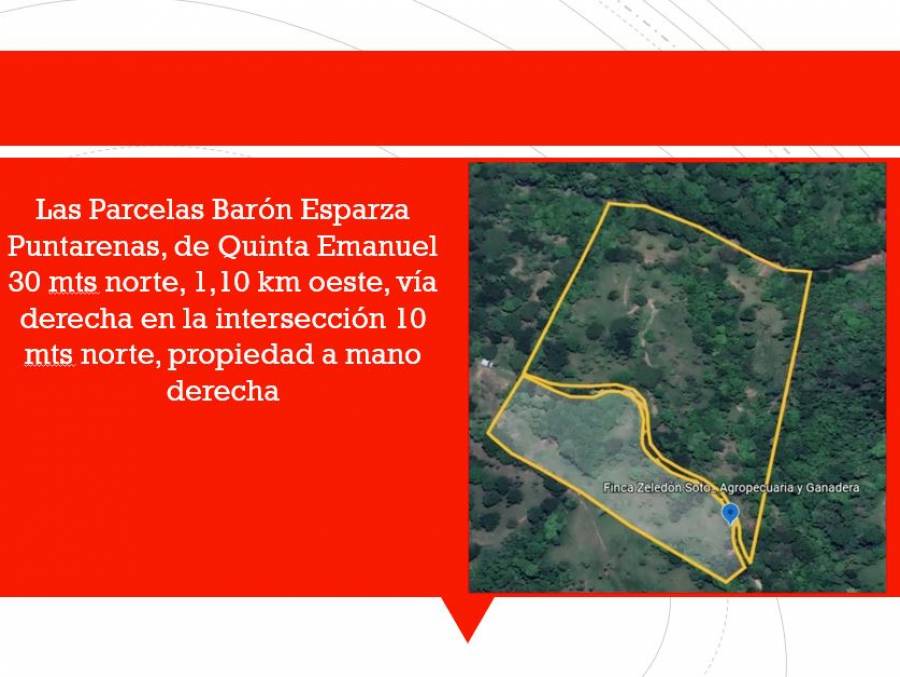 Las Parcelas Barón Esparza Puntarenas, de Quinta Emanuel 30 mts norte, 1,10 km oeste, vía derecha en la intersección 10 mts norte, propiedad a mano derecha

Finca Zeledon Soto - Agropecuaria y Ganadera